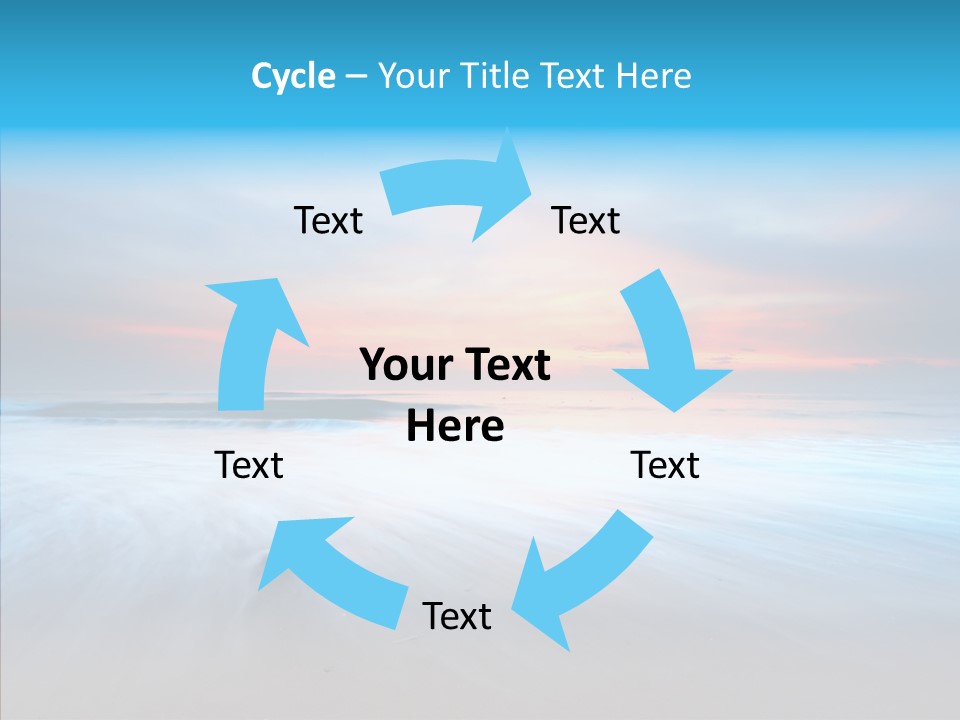 Cycle – Your Title Text Here

Text

Text

Your Text Here

Text

Text

Text